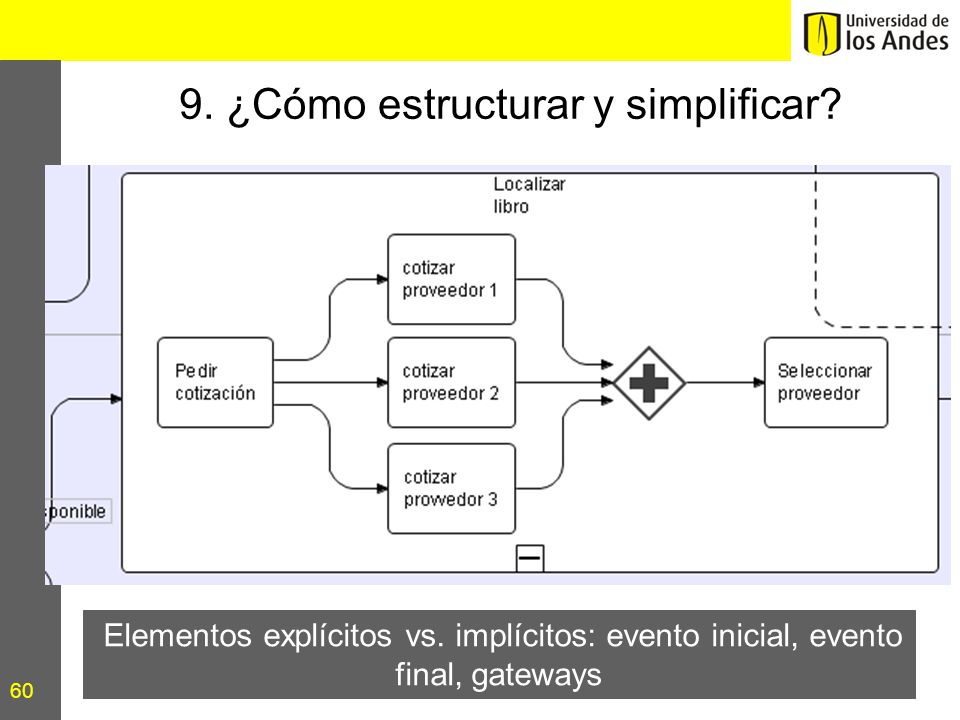 Universidad de
los Andes

9. ¿Cómo estructurar y simplificar?

Localizar libro

Pedir cotización

cotizar proveedor 1

cotizar proveedor 2

cotizar provvedor 3

Seleccionar proveedor

sponible

Elementos explícitos vs. implícitos: evento inicial, evento final, gateways

60